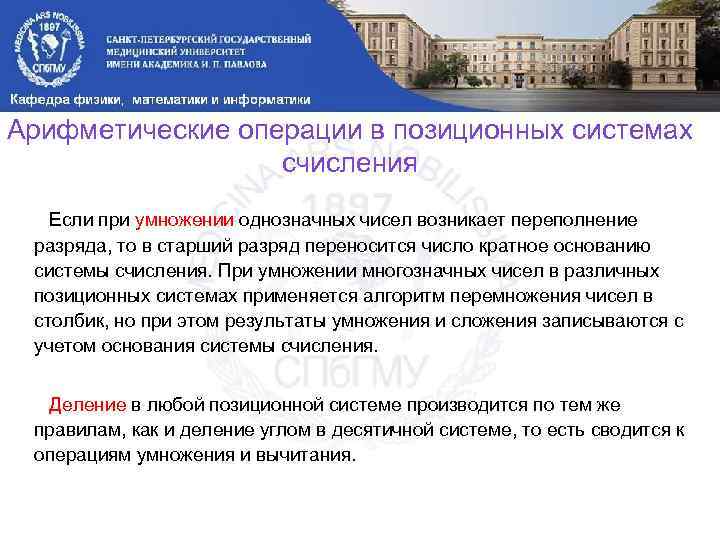 MEDICINA ARS NOBILISSIMA
1897
СПбГМУ

САНКТ-ПЕТЕРБУРГСКИЙ ГОСУДАРСТВЕННЫЙ МЕДИЦИНСКИЙ УНИВЕРСИТЕТ ИМЕНИ АКАДЕМИКА И. П. ПАВЛОВА

Кафедра физики, математики и информатики

Арифметические операции в позиционных системах счисления

Если при умножении однозначных чисел возникает переполнение разряда, то в старший разряд переносится число кратное основанию системы счисления. При умножении многозначных чисел в различных позиционных системах применяется алгоритм перемножения чисел в столбик, но при этом результаты умножения и сложения записываются с учетом основания системы счисления.

Деление в любой позиционной системе производится по тем же правилам, как и деление углом в десятичной системе, то есть сводится к операциям умножения и вычитания.